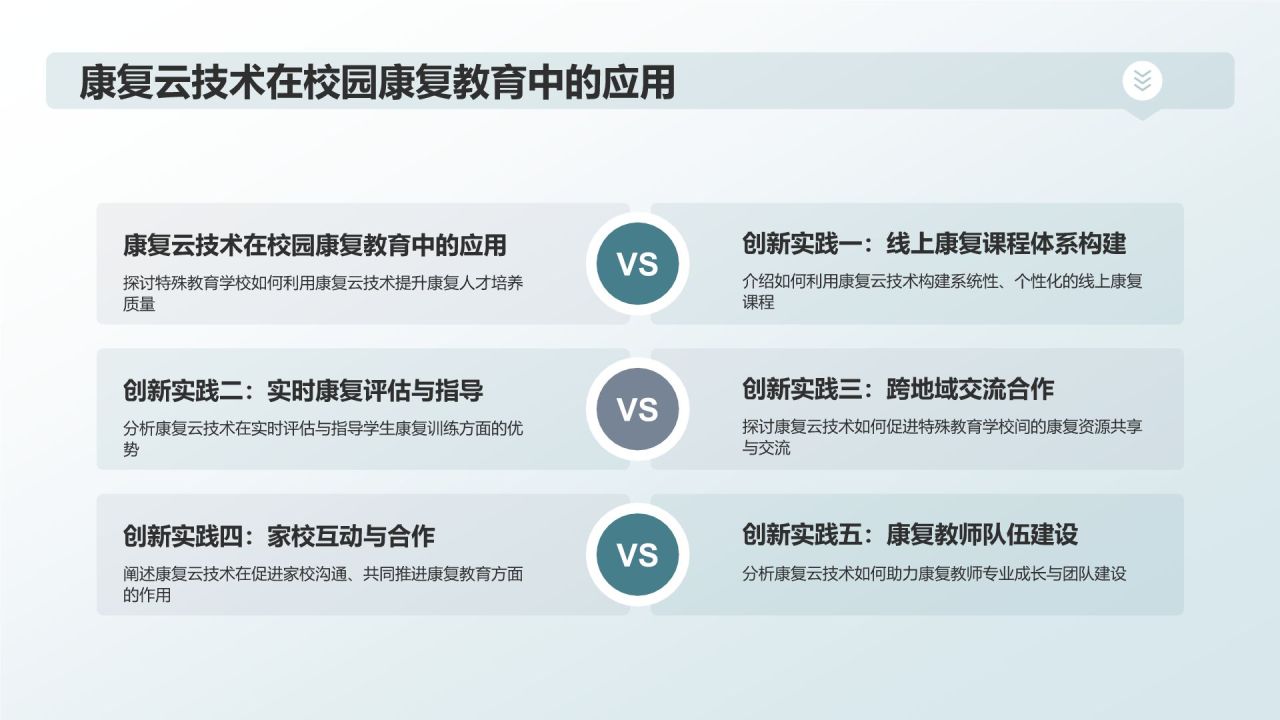 康复云技术在校园康复教育中的应用

康复云技术在校园康复教育中的应用

探讨特殊教育学校如何利用康复云技术提升康复人才培养质量

VS

创新实践一：线上康复课程体系构建

介绍如何利用康复云技术构建系统性、个性化的线上康复课程

创新实践二：实时康复评估与指导

分析康复云技术在实时评估与指导学生康复训练方面的优势

VS

创新实践三：跨地域交流合作

探讨康复云技术如何促进特殊教育学校间的康复资源共享与交流

创新实践四：家校互动与合作

阐述康复云技术在促进家校沟通、共同推进康复教育方面的作用

VS

创新实践五：康复教师队伍建设

分析康复云技术如何助力康复教师专业成长与团队建设